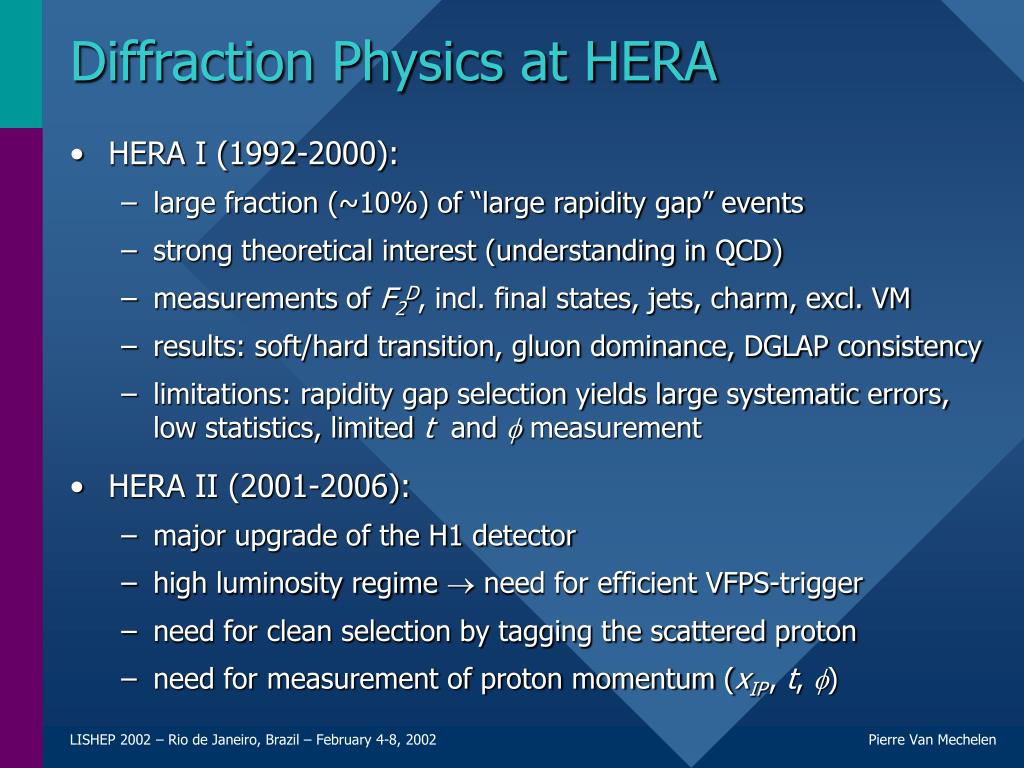 Diffraction Physics at HERA

• HERA I (1992-2000):
– large fraction (~10%) of “large rapidity gap” events
– strong theoretical interest (understanding in QCD)
– measurements of $F_2^D$, incl. final states, jets, charm, excl. VM
– results: soft/hard transition, gluon dominance, DGLAP consistency
– limitations: rapidity gap selection yields large systematic errors, low statistics, limited $t$ and $\phi$ measurement

• HERA II (2001-2006):
– major upgrade of the H1 detector
– high luminosity regime $\rightarrow$ need for efficient VFPS-trigger
– need for clean selection by tagging the scattered proton
– need for measurement of proton momentum ($x_{IP}$, $t$, $\phi$)

LISHEP 2002 – Rio de Janeiro, Brazil – February 4-8, 2002

Pierre Van Mechelen